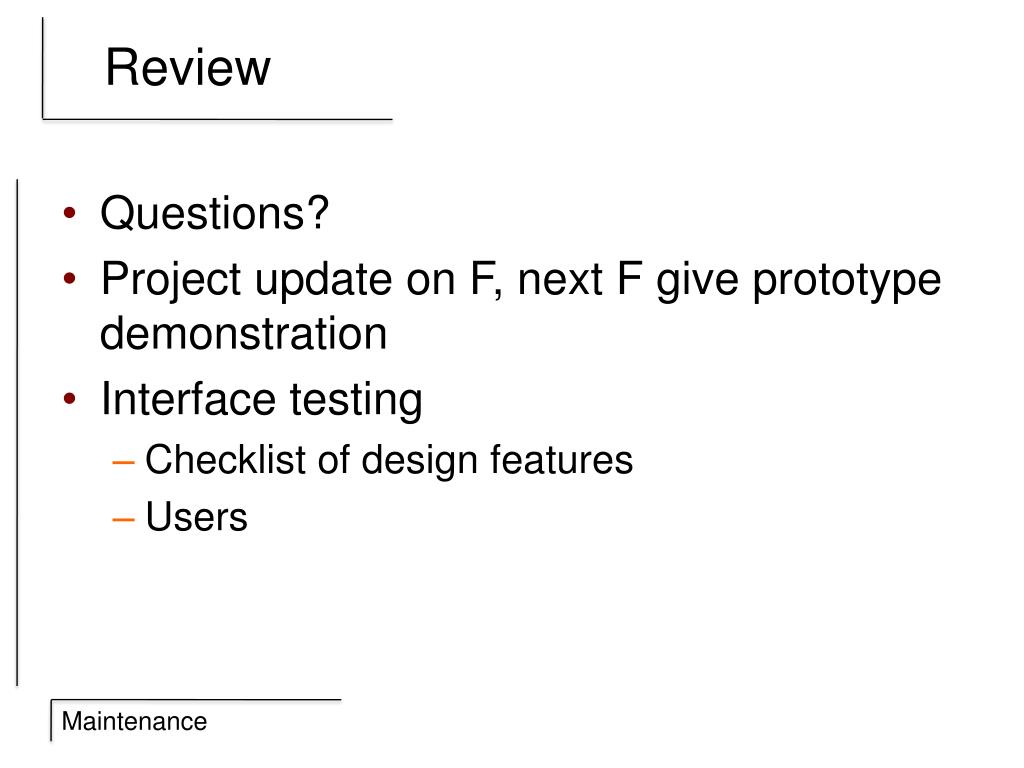 Review

• Questions?
• Project update on F, next F give prototype demonstration
• Interface testing
– Checklist of design features
– Users

Maintenance